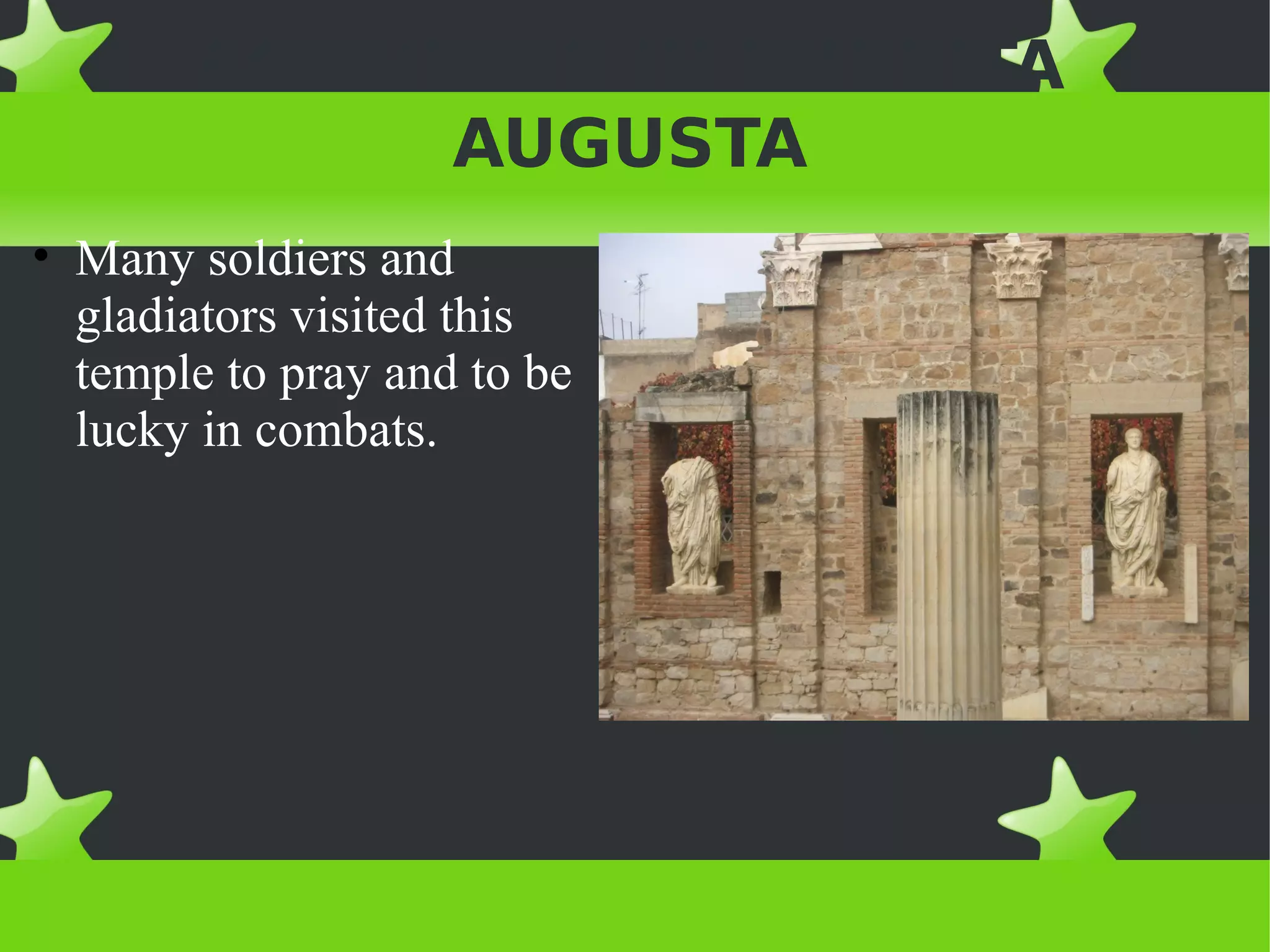 A

AUGUSTA

• Many soldiers and gladiators visited this temple to pray and to be lucky in combats.